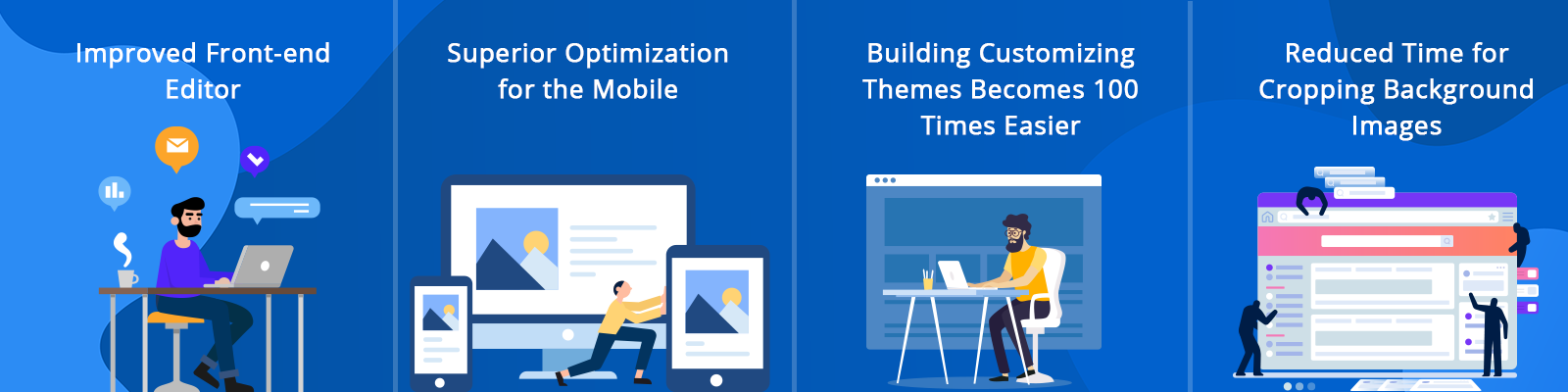 Improved Front-end Editor

Superior Optimization for the Mobile

Building Customizing Themes Becomes 100 Times Easier

Reduced Time for Cropping Background Images